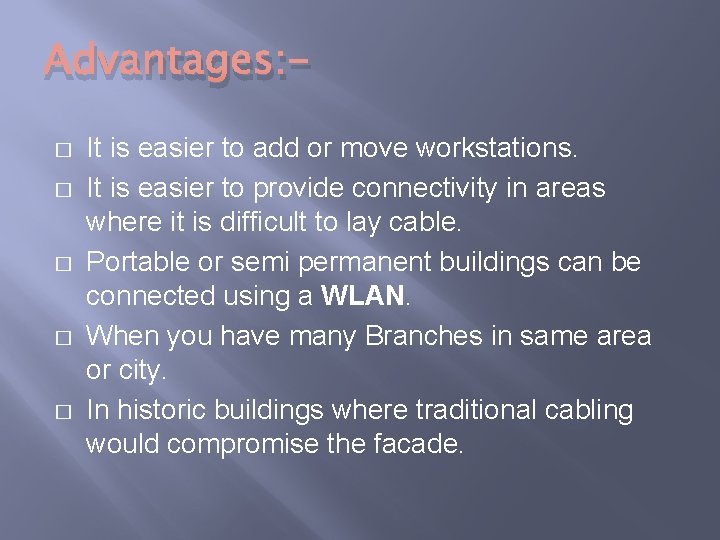 Advantages:-

□ It is easier to add or move workstations.
□ It is easier to provide connectivity in areas where it is difficult to lay cable.
□ Portable or semi permanent buildings can be connected using a WLAN.
□ When you have many Branches in same area or city.
□ In historic buildings where traditional cabling would compromise the facade.